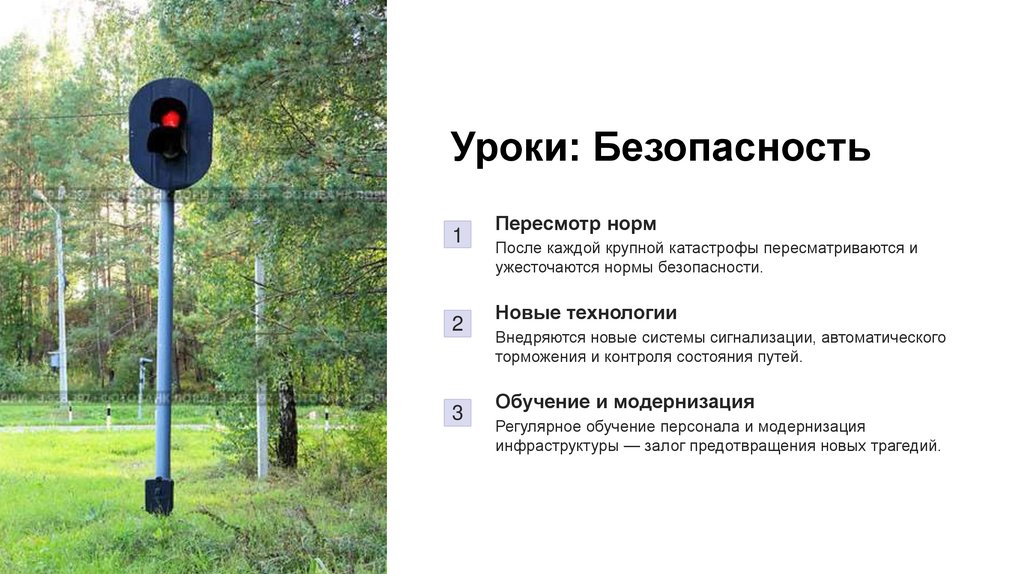 Уроки: Безопасность

1

Пересмотр норм

После каждой крупной катастрофы пересматриваются и ужесточаются нормы безопасности.

2

Новые технологии

Внедряются новые системы сигнализации, автоматического торможения и контроля состояния путей.

3

Обучение и модернизация

Регулярное обучение персонала и модернизация инфраструктуры — залог предотвращения новых трагедий.